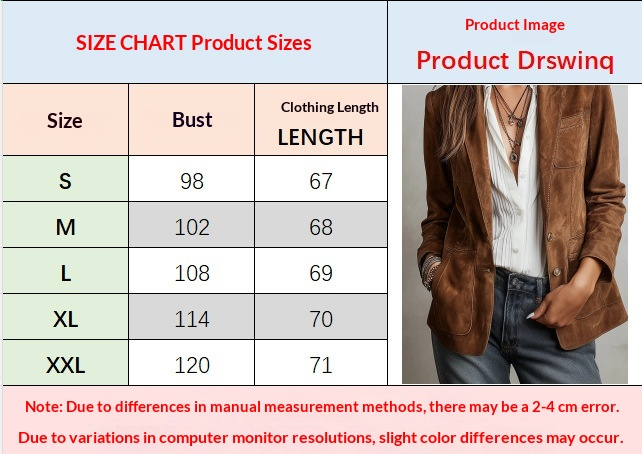 SIZE CHART Product Sizes

Product Image
Product Drswinq

| Size | Bust | Clothing Length LENGTH |
|---|---|---|
| S | 98 | 67 |
| M | 102 | 68 |
| L | 108 | 69 |
| XL | 114 | 70 |
| XXL | 120 | 71 |

Note: Due to differences in manual measurement methods, there may be a 2-4 cm error.

Due to variations in computer monitor resolutions, slight color differences may occur.